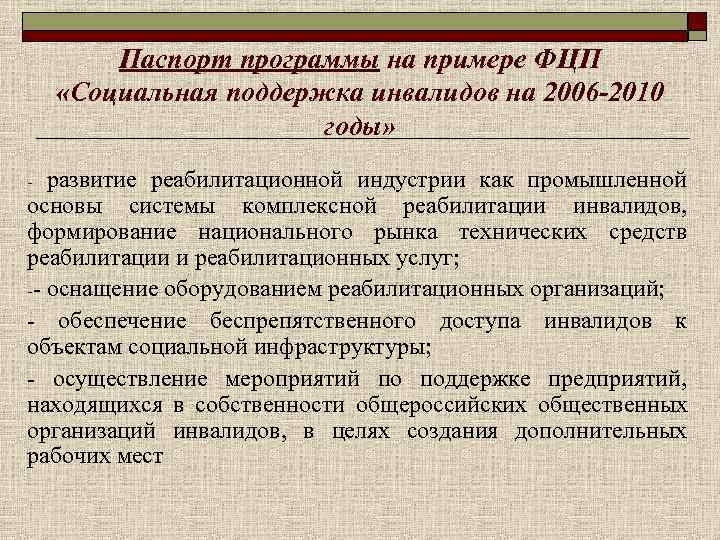 Паспорт программы на примере ФЦП «Социальная поддержка инвалидов на 2006-2010 годы»

- развитие реабилитационной индустрии как промышленной основы системы комплексной реабилитации инвалидов, формирование национального рынка технических средств реабилитации и реабилитационных услуг;

-- оснащение оборудованием реабилитационных организаций;

- обеспечение беспрепятственного доступа инвалидов к объектам социальной инфраструктуры;

- осуществление мероприятий по поддержке предприятий, находящихся в собственности общероссийских общественных организаций инвалидов, в целях создания дополнительных рабочих мест